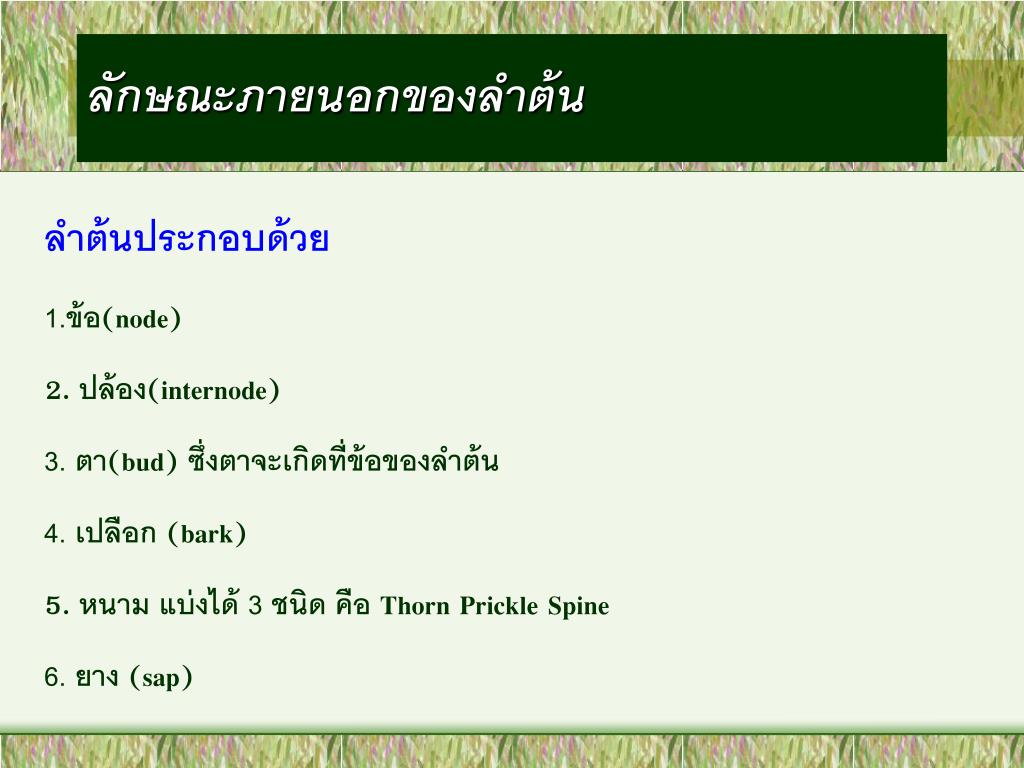 ลักษณะภายนอกของลำต้น

ลำต้นประกอบด้วย

1.ข้อ(node)

2. ปล้อง(internode)

3. ตา(bud) ซึ่งตาจะเกิดที่ข้อของลำต้น

4. เปลือก (bark)

5. หนาม แบ่งได้ 3 ชนิด คือ Thorn Prickle Spine

6. ยาง (sap)